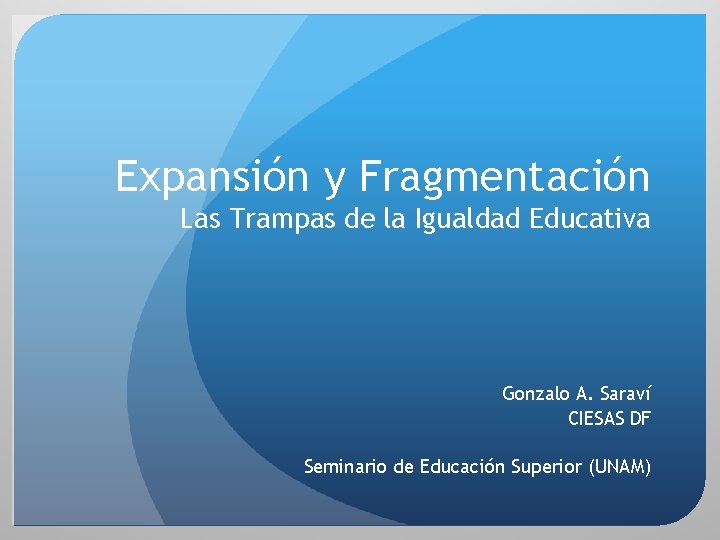 Expansión y Fragmentación
Las Trampas de la Igualdad Educativa

Gonzalo A. Saraví
CIESAS DF

Seminario de Educación Superior (UNAM)